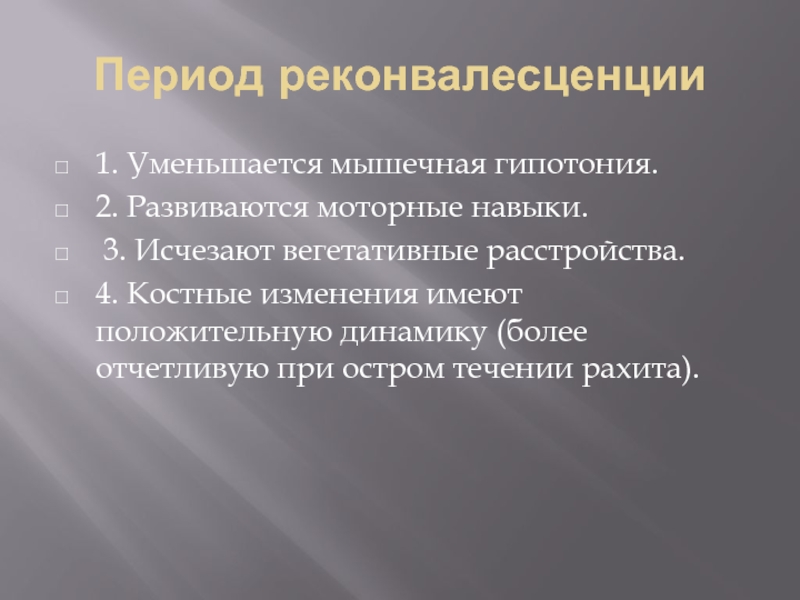 Период реконвалесценции

1. Уменьшается мышечная гипотония.

2. Развиваются моторные навыки.

3. Исчезают вегетативные расстройства.

4. Костные изменения имеют положительную динамику (более отчетливую при остром течении рахита).